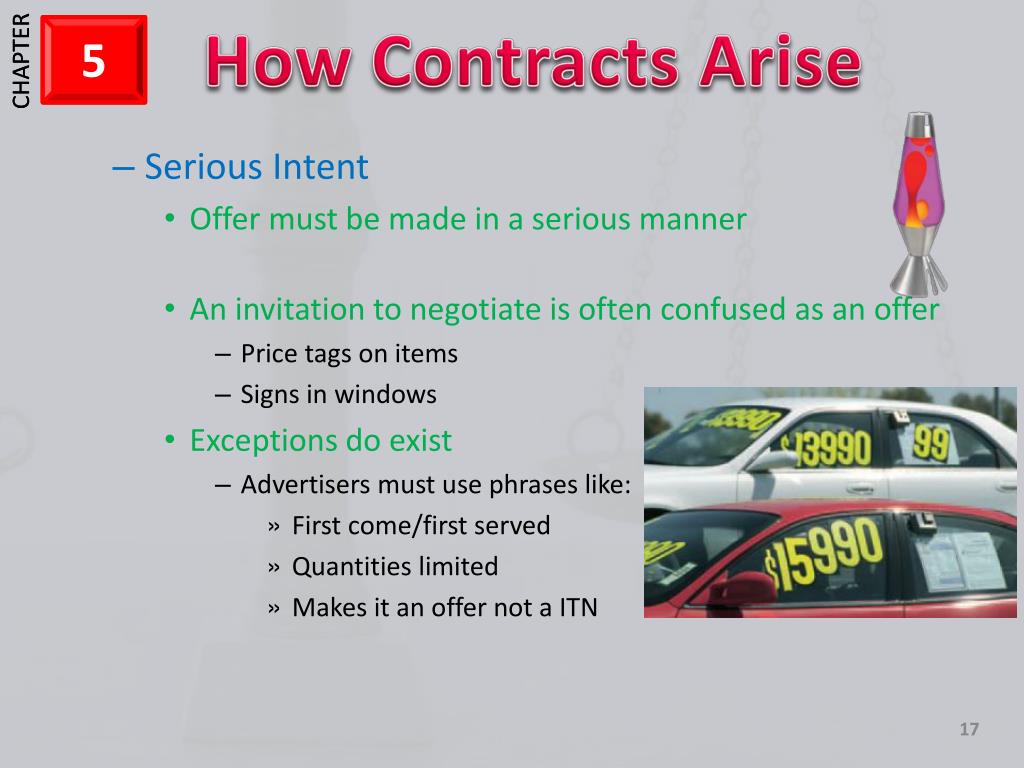 CHAPTER 5 How Contracts Arise

– Serious Intent

• Offer must be made in a serious manner

• An invitation to negotiate is often confused as an offer

– Price tags on items

– Signs in windows

• Exceptions do exist

– Advertisers must use phrases like:

» First come/first served

» Quantities limited

» Makes it an offer not a ITN

$13990 99

$15990

17